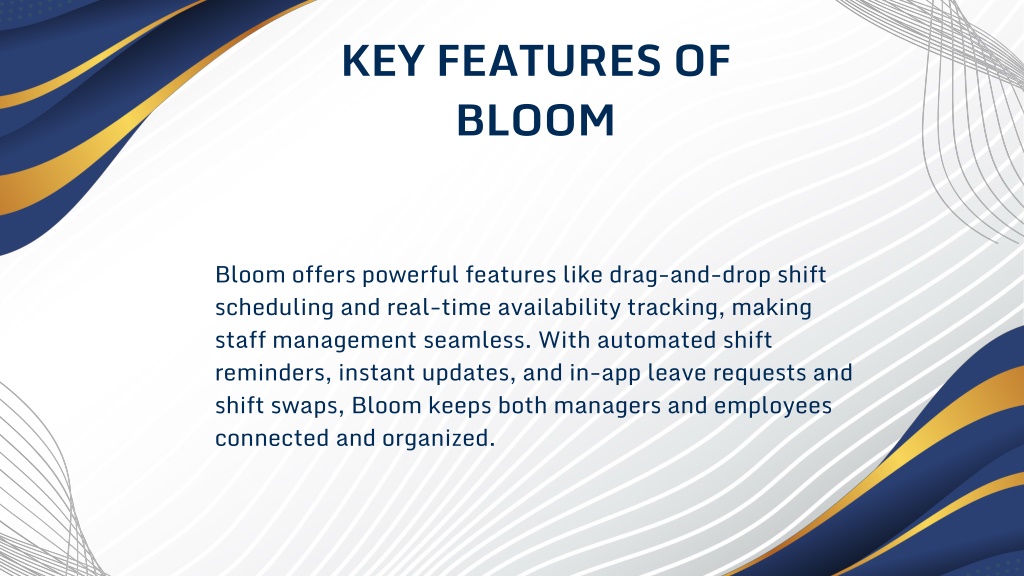 KEY FEATURES OF BLOOM

Bloom offers powerful features like drag-and-drop shift scheduling and real-time availability tracking, making staff management seamless. With automated shift reminders, instant updates, and in-app leave requests and shift swaps, Bloom keeps both managers and employees connected and organized.